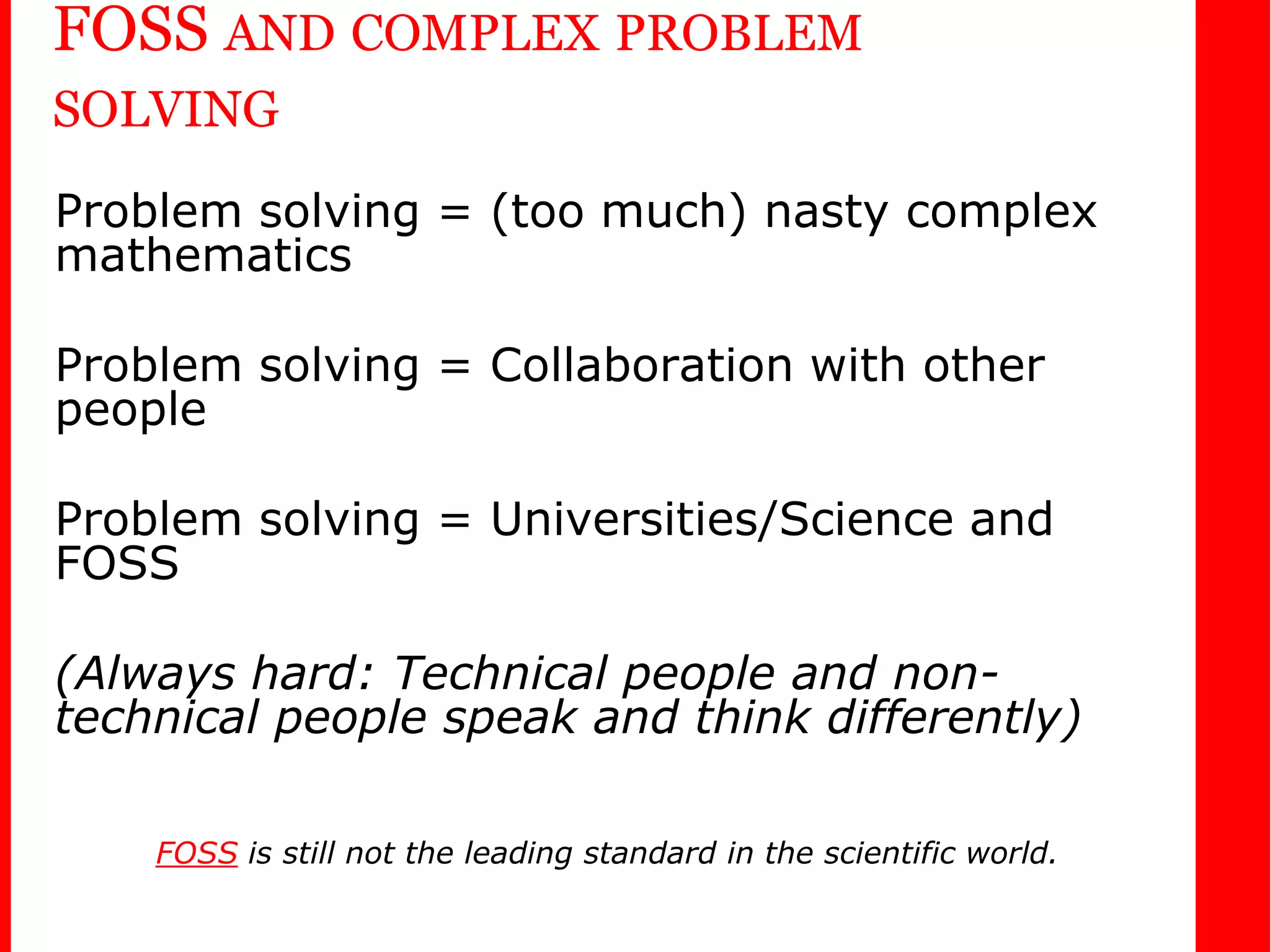 FOSS AND COMPLEX PROBLEM SOLVING

Problem solving = (too much) nasty complex mathematics

Problem solving = Collaboration with other people

Problem solving = Universities/Science and FOSS

(Always hard: Technical people and non-technical people speak and think differently)

FOSS is still not the leading standard in the scientific world.